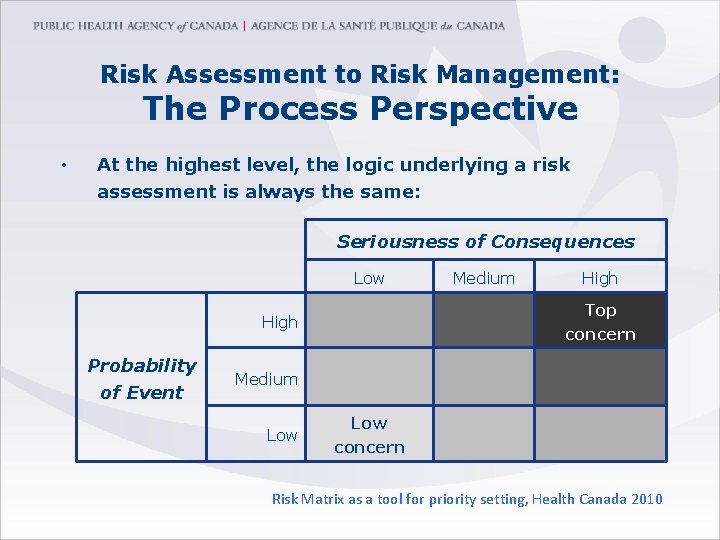 PUBLIC HEALTH AGENCY of CANADA | AGENCE DE LA SANTÉ PUBLIQUE du CANADA

Risk Assessment to Risk Management:
The Process Perspective

• At the highest level, the logic underlying a risk assessment is always the same:

| | | Seriousness of Consequences | | |
|---|---|---|---|---|
| | | Low | Medium | High |
| Probability of Event | High | | | Top concern |
| | Medium | | | |
| | Low | Low concern | | |

Risk Matrix as a tool for priority setting, Health Canada 2010